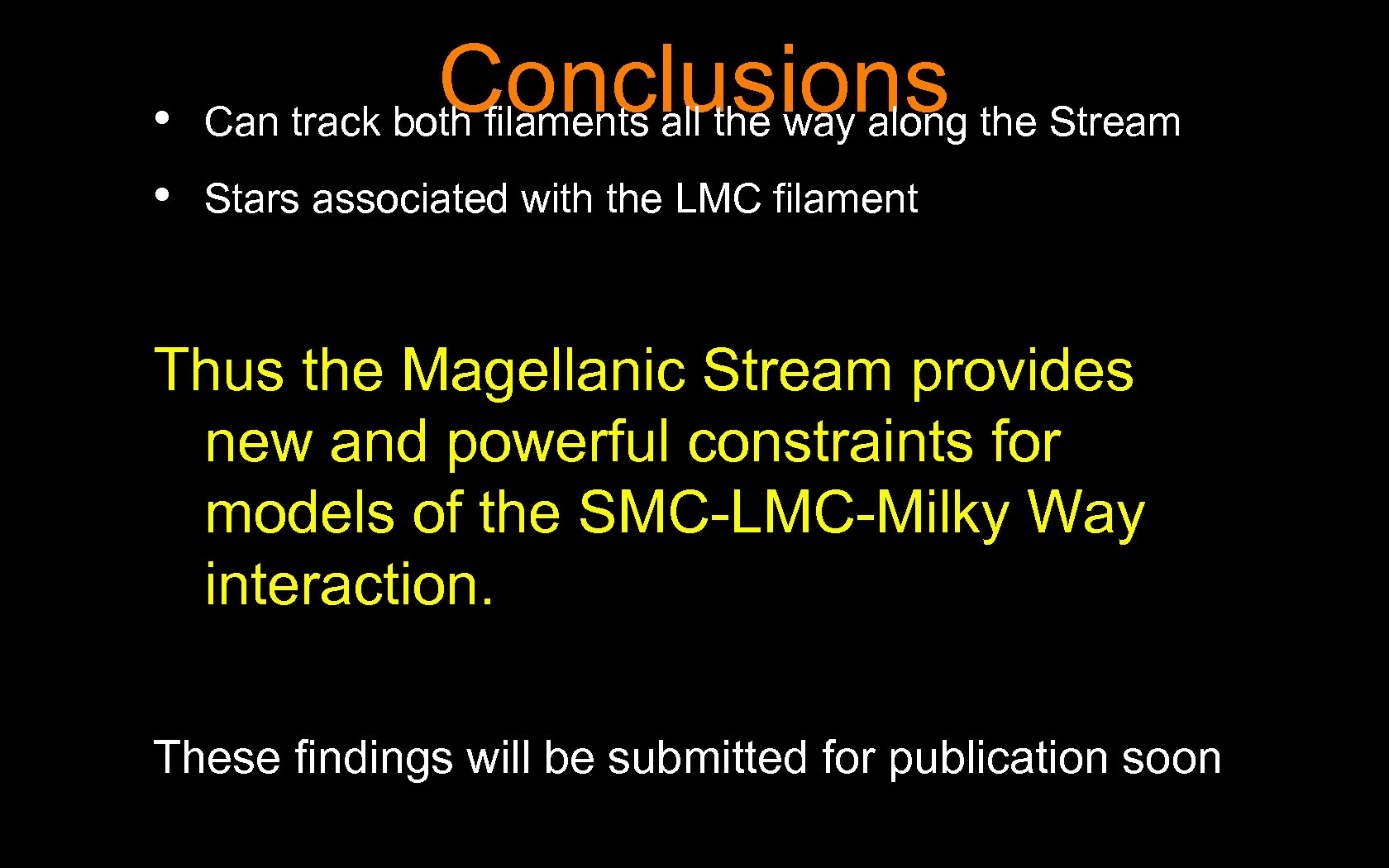 Conclusions

• Can track both filaments all the way along the Stream
• Stars associated with the LMC filament

Thus the Magellanic Stream provides new and powerful constraints for models of the SMC-LMC-Milky Way interaction.

These findings will be submitted for publication soon